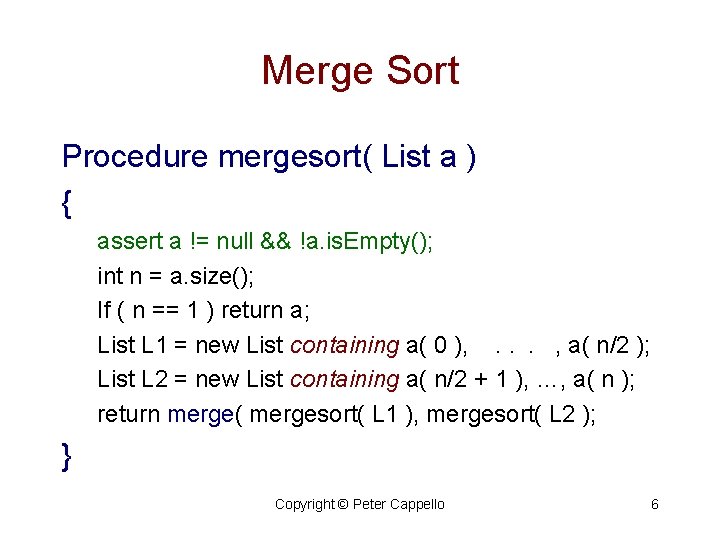 Merge Sort

Procedure mergesort( List a )

{

assert a != null && !a.isEmpty();

int n = a.size();

If ( n == 1 ) return a;

List L1 = new List containing a( 0 ), . . . , a( n/2 );

List L2 = new List containing a( n/2 + 1 ), …, a( n );

return merge( mergesort( L1 ), mergesort( L2 );

}

Copyright © Peter Cappello

6